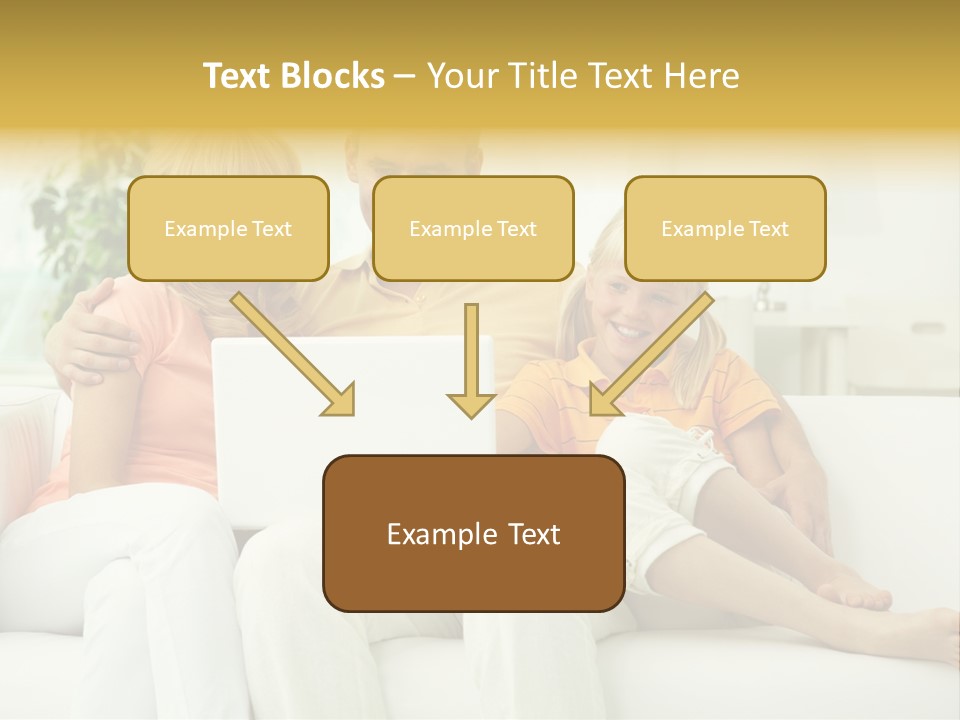 Text Blocks – Your Title Text Here

Example Text

Example Text

Example Text

Example Text